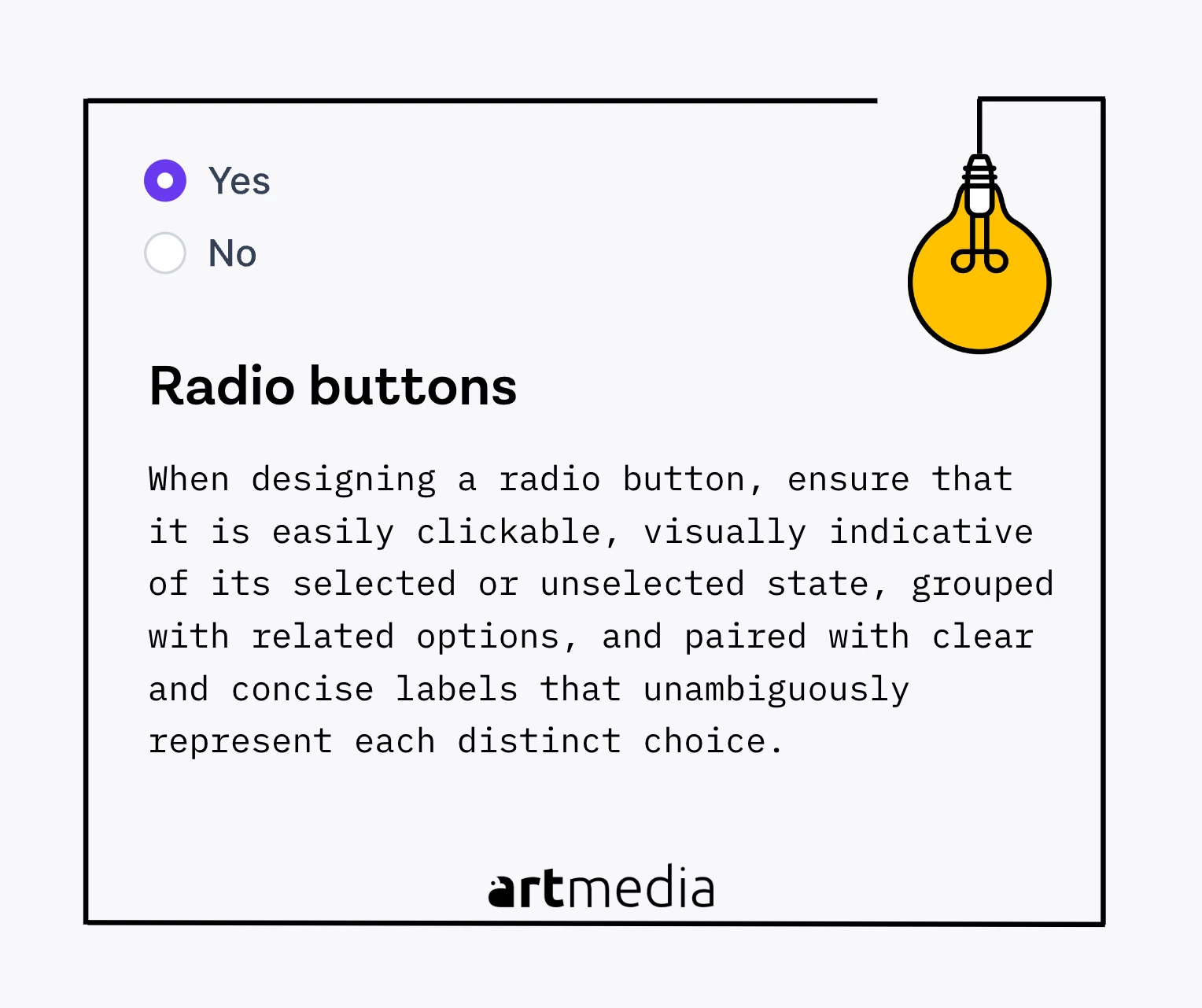 Yes

No

Radio buttons

When designing a radio button, ensure that it is easily clickable, visually indicative of its selected or unselected state, grouped with related options, and paired with clear and concise labels that unambiguously represent each distinct choice.

artmedia